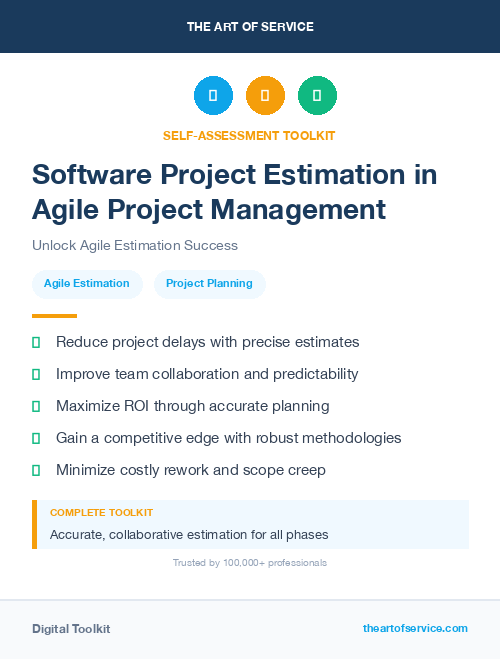 THE ART OF SERVICE

SELF-ASSESSMENT TOOLKIT

Software Project Estimation in Agile Project Management

Unlock Agile Estimation Success

Agile Estimation

Project Planning

Reduce project delays with precise estimates

Improve team collaboration and predictability

Maximize ROI through accurate planning

Gain a competitive edge with robust methodologies

Minimize costly rework and scope creep

COMPLETE TOOLKIT

Accurate, collaborative estimation for all phases

Trusted by 100,000+ professionals

Digital Toolkit

theartofservice.com